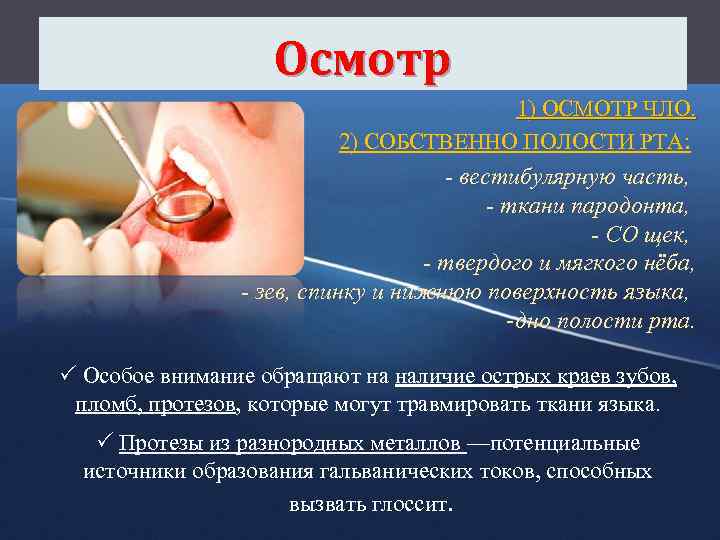 Осмотр

1) ОСМОТР ЧЛО.

2) СОБСТВЕННО ПОЛОСТИ РТА:

- вестибулярную часть,
- ткани пародонта,
- СО щек,
- твердого и мягкого нёба,
- зев, спинку и нижнюю поверхность языка,
-дно полости рта.

✓ Особое внимание обращают на наличие острых краев зубов, пломб, протезов, которые могут травмировать ткани языка.

✓ Протезы из разнородных металлов —потенциальные источники образования гальванических токов, способных вызвать глоссит.